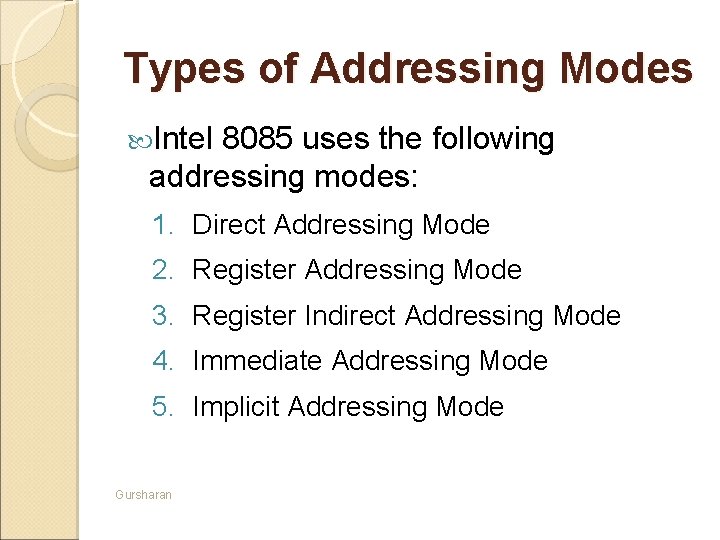 Types of Addressing Modes

Intel 8085 uses the following addressing modes:

1. Direct Addressing Mode
2. Register Addressing Mode
3. Register Indirect Addressing Mode
4. Immediate Addressing Mode
5. Implicit Addressing Mode

Gursharan